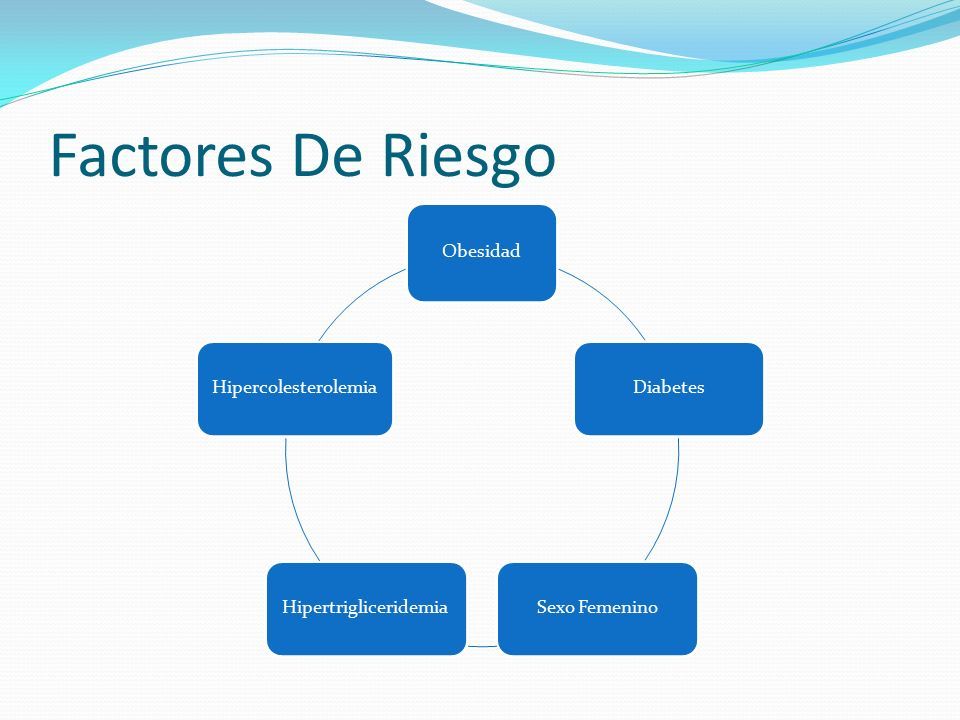 Factores De Riesgo

Obesidad

Diabetes

Sexo Femenino

Hipertrigliceridemia

Hipercolesterolemia